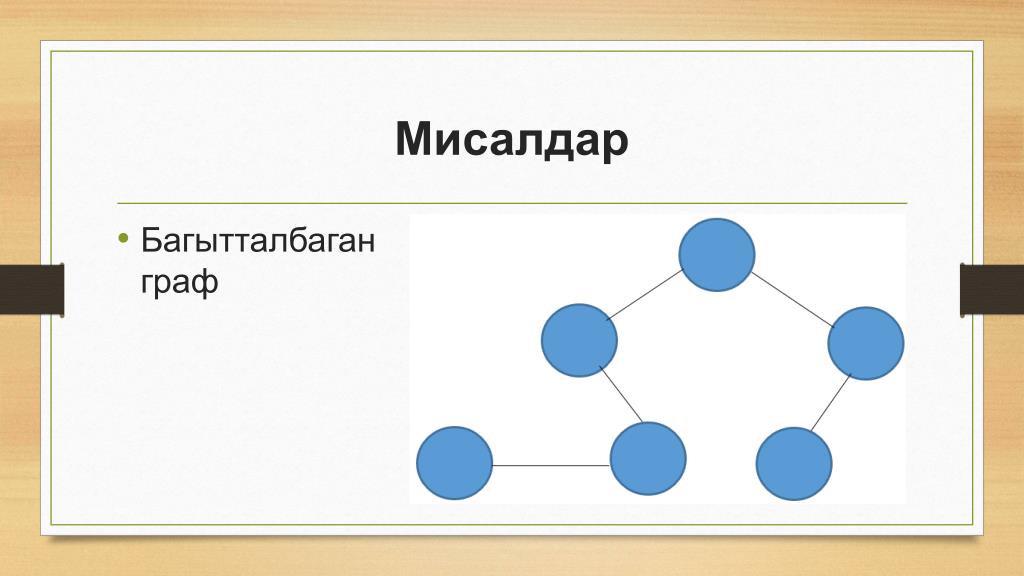 Мисалдар

• Багытталбаган граф